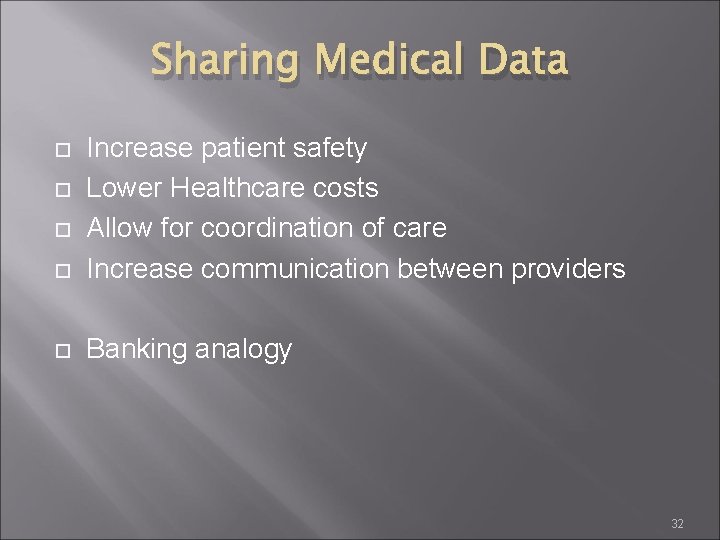 Sharing Medical Data

Increase patient safety
Lower Healthcare costs
Allow for coordination of care
Increase communication between providers

Banking analogy

32